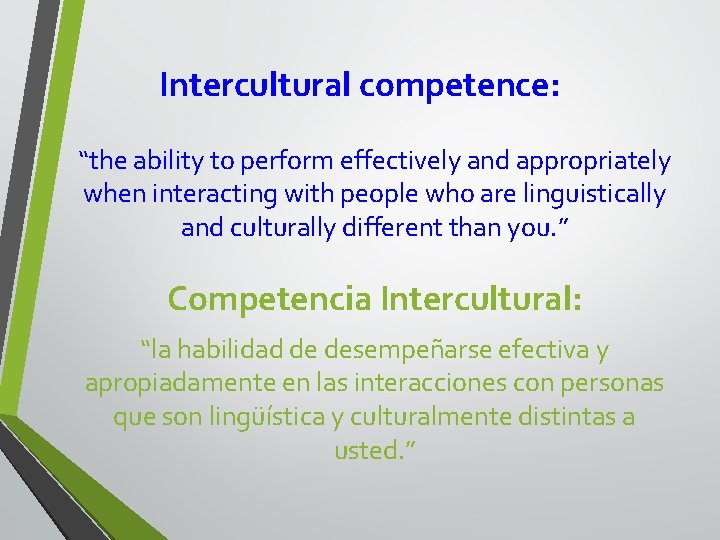 Intercultural competence:

“the ability to perform effectively and appropriately when interacting with people who are linguistically and culturally different than you.”

Competencia Intercultural:

“la habilidad de desempeñarse efectiva y apropiadamente en las interacciones con personas que son lingüística y culturalmente distintas a usted.”